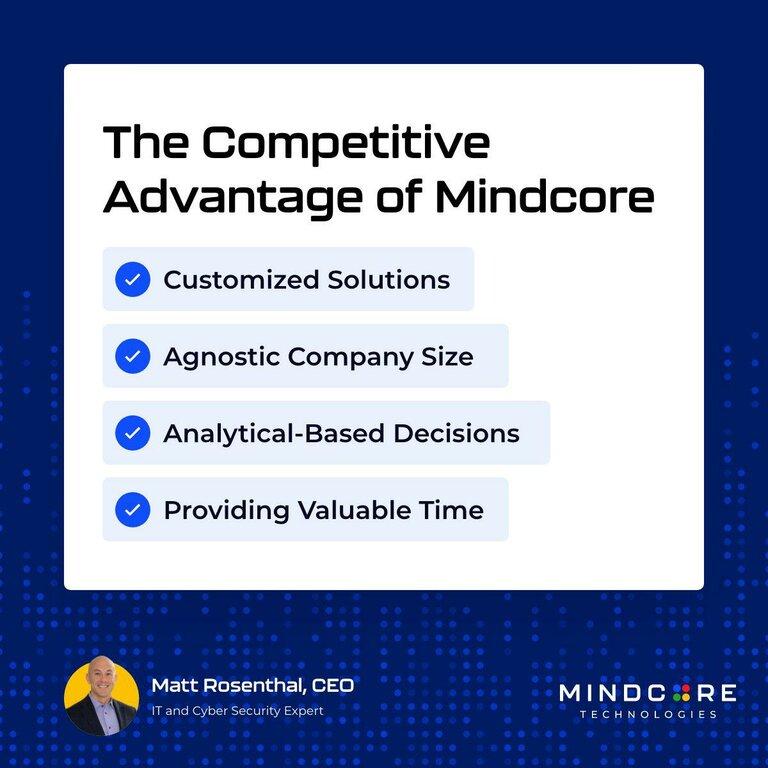 The Competitive Advantage of Mindcore

Customized Solutions

Agnostic Company Size

Analytical-Based Decisions

Providing Valuable Time

Matt Rosenthal, CEO
IT and Cyber Security Expert

MINDCORE
TECHNOLOGIES